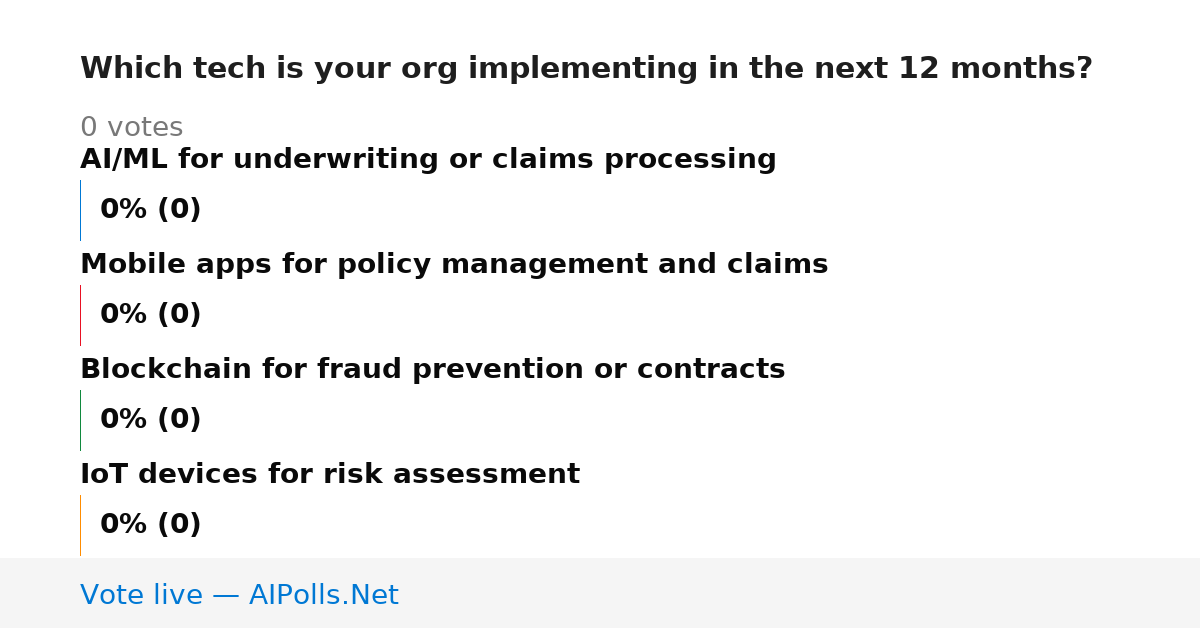 Which tech is your org implementing in the next 12 months?

0 votes

AI/ML for underwriting or claims processing

0% (0)

Mobile apps for policy management and claims

0% (0)

Blockchain for fraud prevention or contracts

0% (0)

IoT devices for risk assessment

0% (0)

Vote live — AIPolls.Net